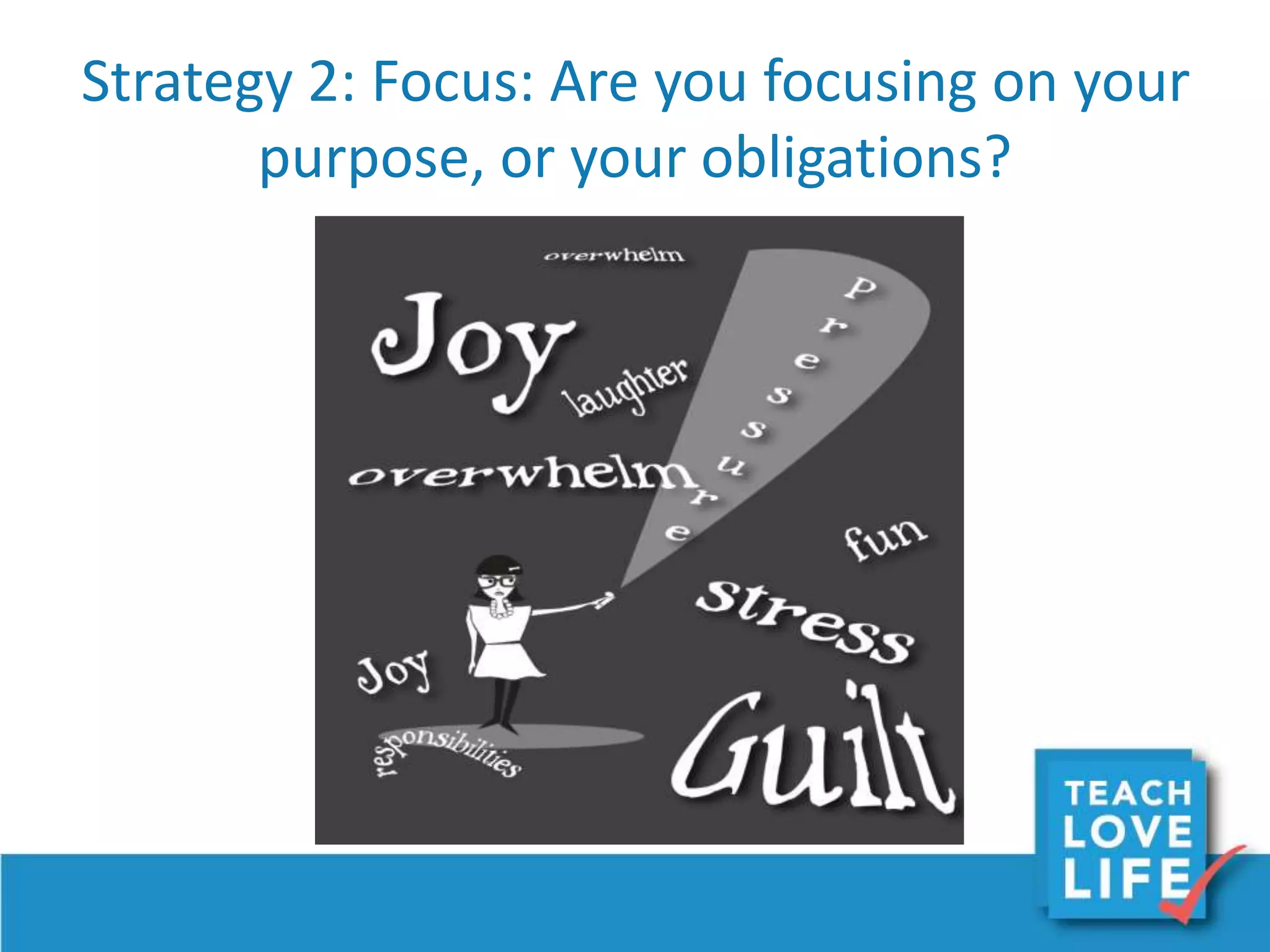 Strategy 2: Focus: Are you focusing on your purpose, or your obligations?

overwhelm

Joy

laughter

Pressure

overwhelm

fun

Stress

Joy

responsibilities

Guilt

TEACH
LOVE
LIFE